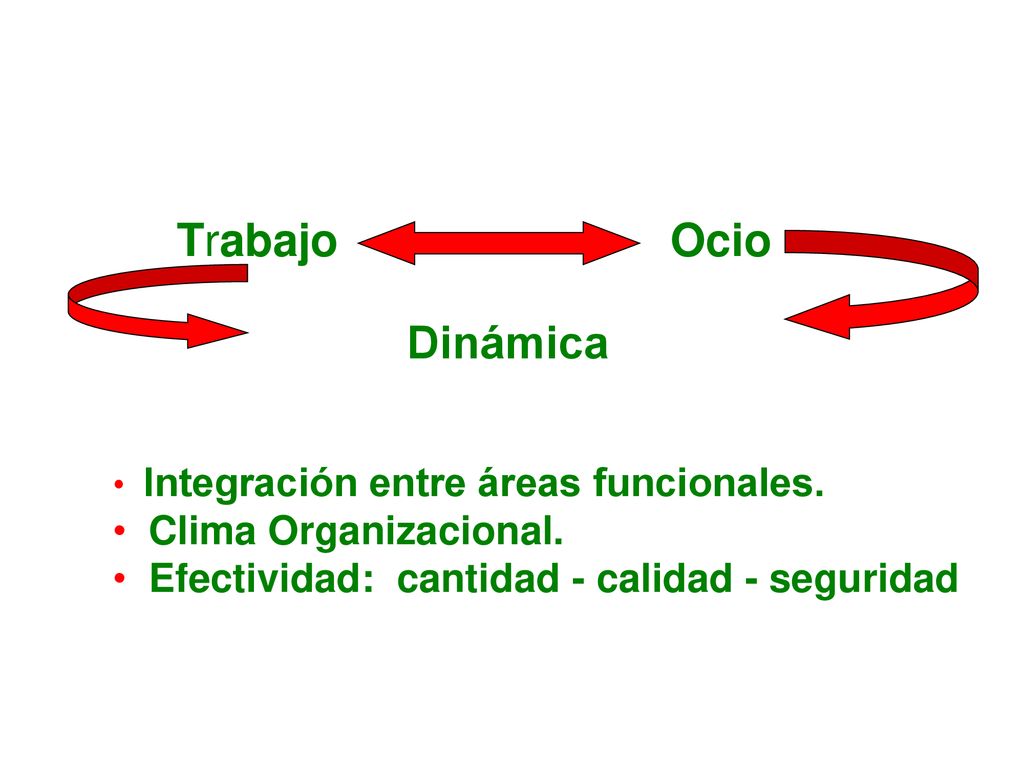 Trabajo Ocio

Dinámica

• Integración entre áreas funcionales.
• Clima Organizacional.
• Efectividad: cantidad - calidad - seguridad